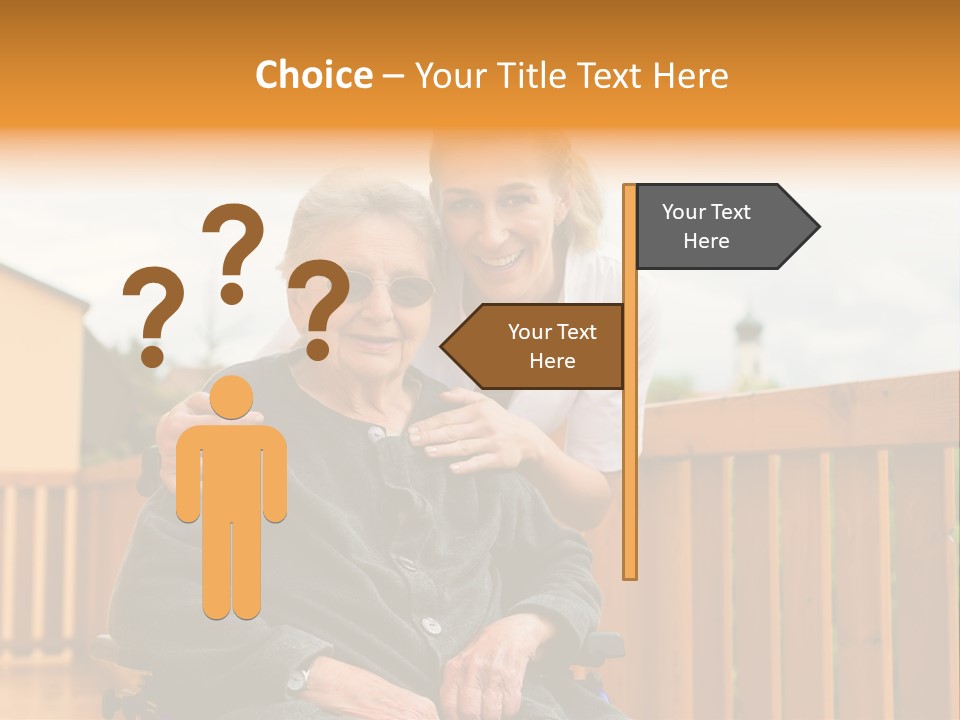 Choice – Your Title Text Here

? ? ?

Your Text Here

Your Text Here